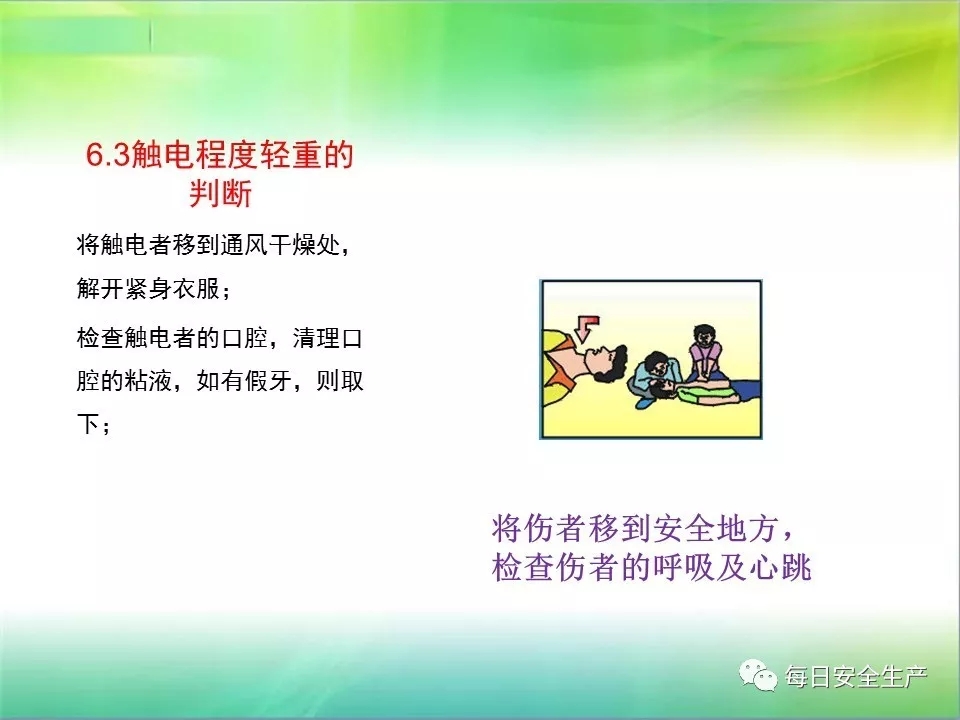 6.3触电程度轻重的判断

将触电者移到通风干燥处，解开紧身衣服；

检查触电者的口腔，清理口腔的粘液，如有假牙，则取下；

将伤者移到安全地方，检查伤者的呼吸及心跳

每日安全生产